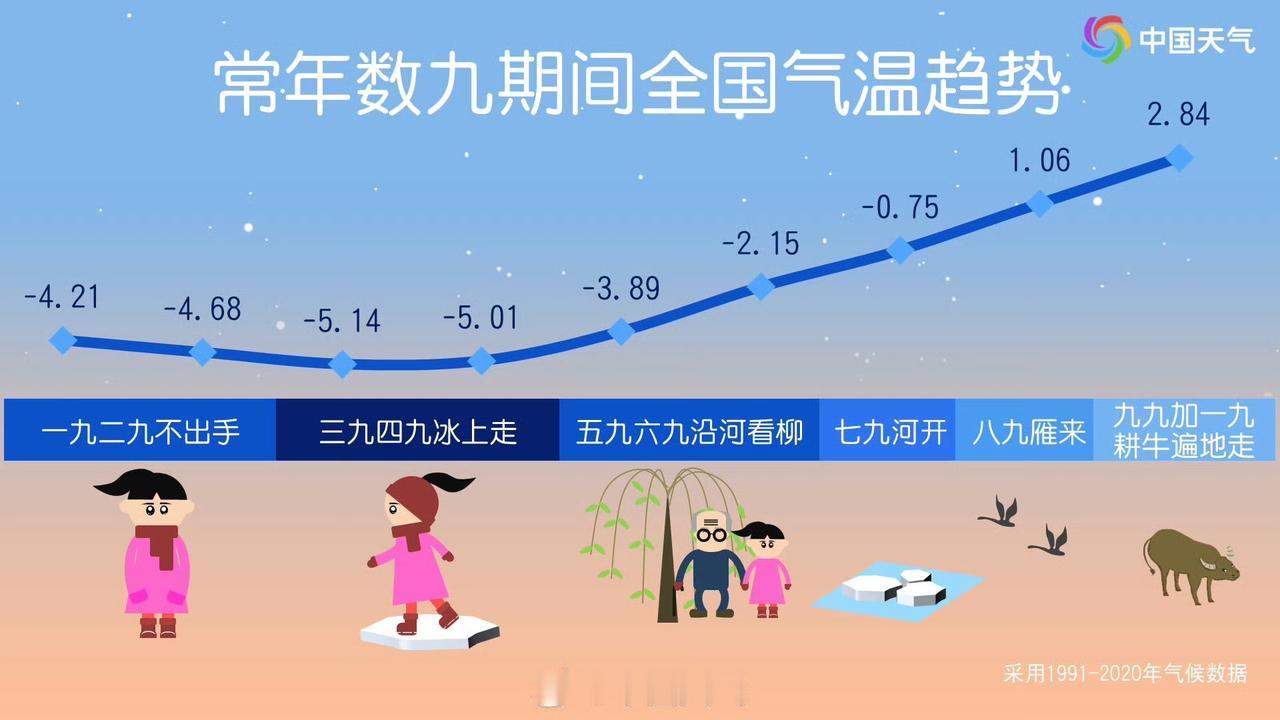 中国天气

常年数九期间全国气温趋势

-4.21
-4.68
-5.14
-5.01
-3.89
-2.15
-0.75
1.06
2.84

一九二九不出手
三九四九冰上走
五九六九沿河看柳
七九河开
八九雁来
九九加一九 耕牛遍地走

采用1991-2020年气候数据